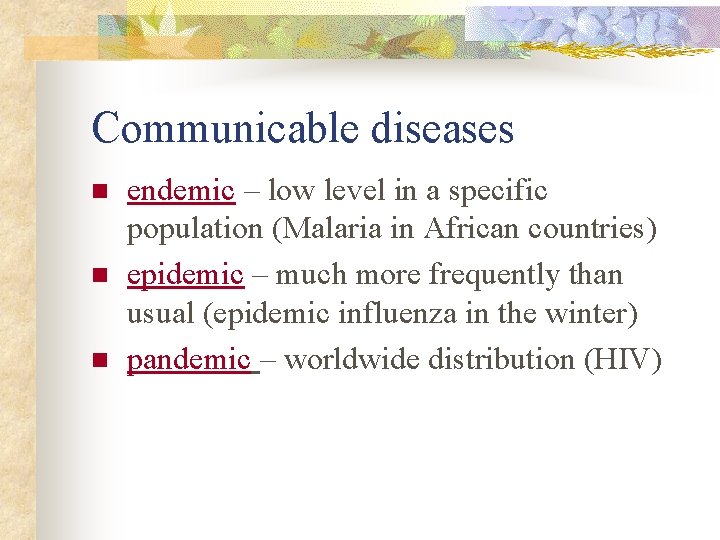 Communicable diseases

- endemic – low level in a specific population (Malaria in African countries)
- epidemic – much more frequently than usual (epidemic influenza in the winter)
- pandemic – worldwide distribution (HIV)